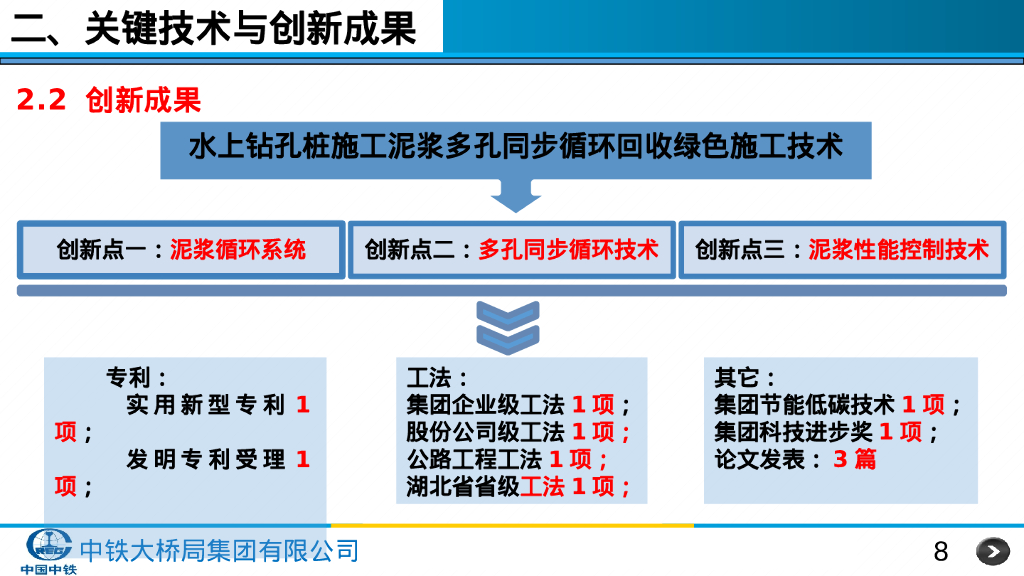 二、关键技术与创新成果

2.2 创新成果

水上钻孔桩施工泥浆多孔同步循环回收绿色施工技术

创新点一：泥浆循环系统

创新点二：多孔同步循环技术

创新点三：泥浆性能控制技术

专利：
实用新型专利 1 项；
发明专利受理 1 项；

工法：
集团企业级工法 1 项；
股份公司级工法 1 项；
公路工程工法 1 项；
湖北省省级工法 1 项；

其它：
集团节能低碳技术 1 项；
集团科技进步奖 1 项；
论文发表：3 篇

中国中铁

中铁大桥局集团有限公司

8